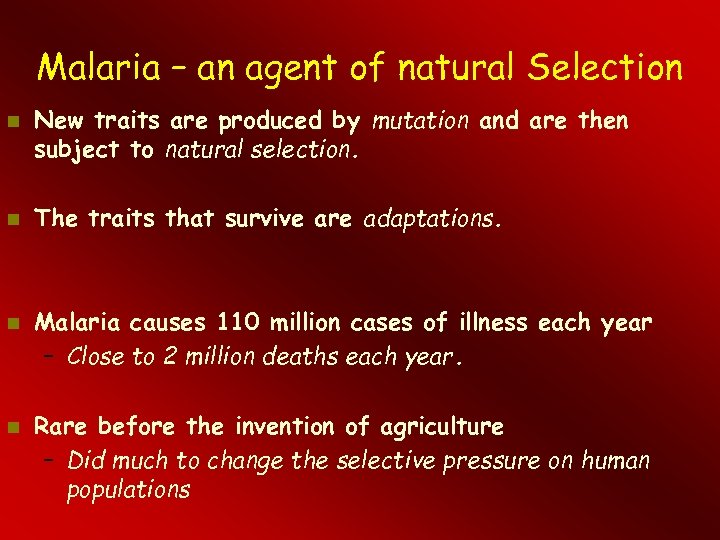 Malaria – an agent of natural Selection

New traits are produced by mutation and are then subject to natural selection.

The traits that survive are adaptations.

Malaria causes 110 million cases of illness each year
– Close to 2 million deaths each year.

Rare before the invention of agriculture
– Did much to change the selective pressure on human populations